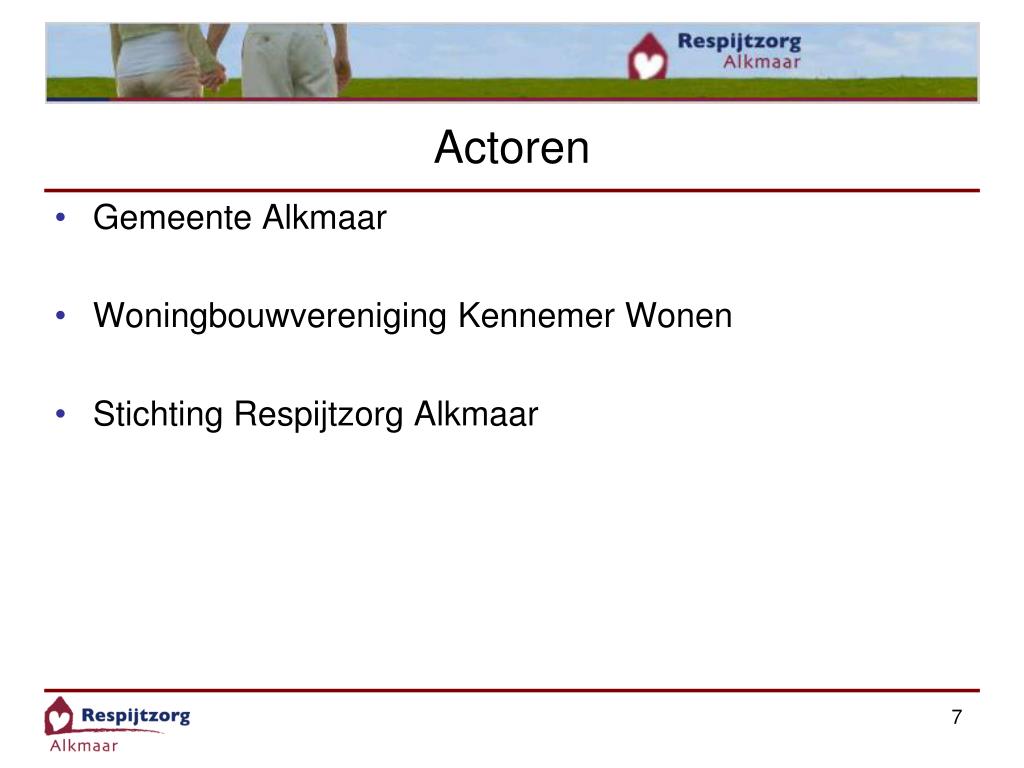 Respijtzorg
Alkmaar

Actoren

• Gemeente Alkmaar

• Woningbouwvereniging Kennemer Wonen

• Stichting Respijtzorg Alkmaar

Respijtzorg
Alkmaar

7